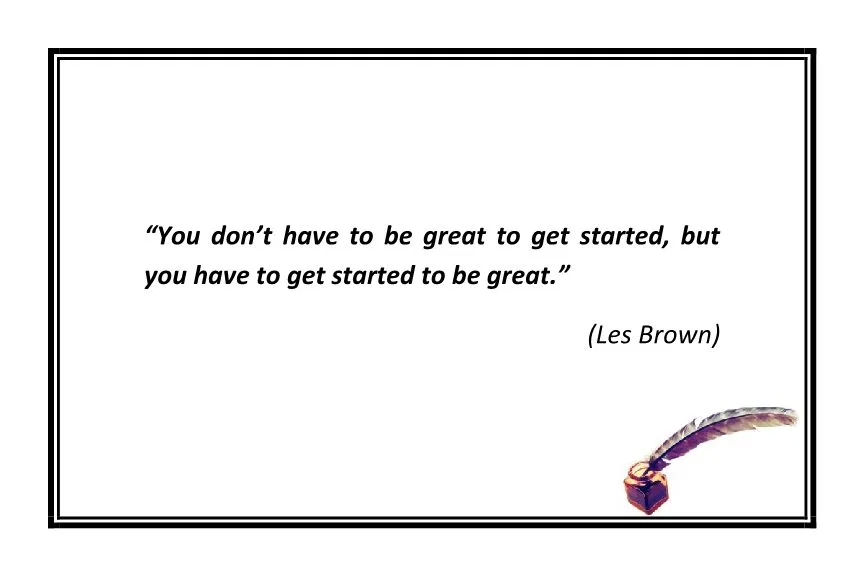 “You don’t have to be great to get started, but you have to get started to be great.”

(Les Brown)